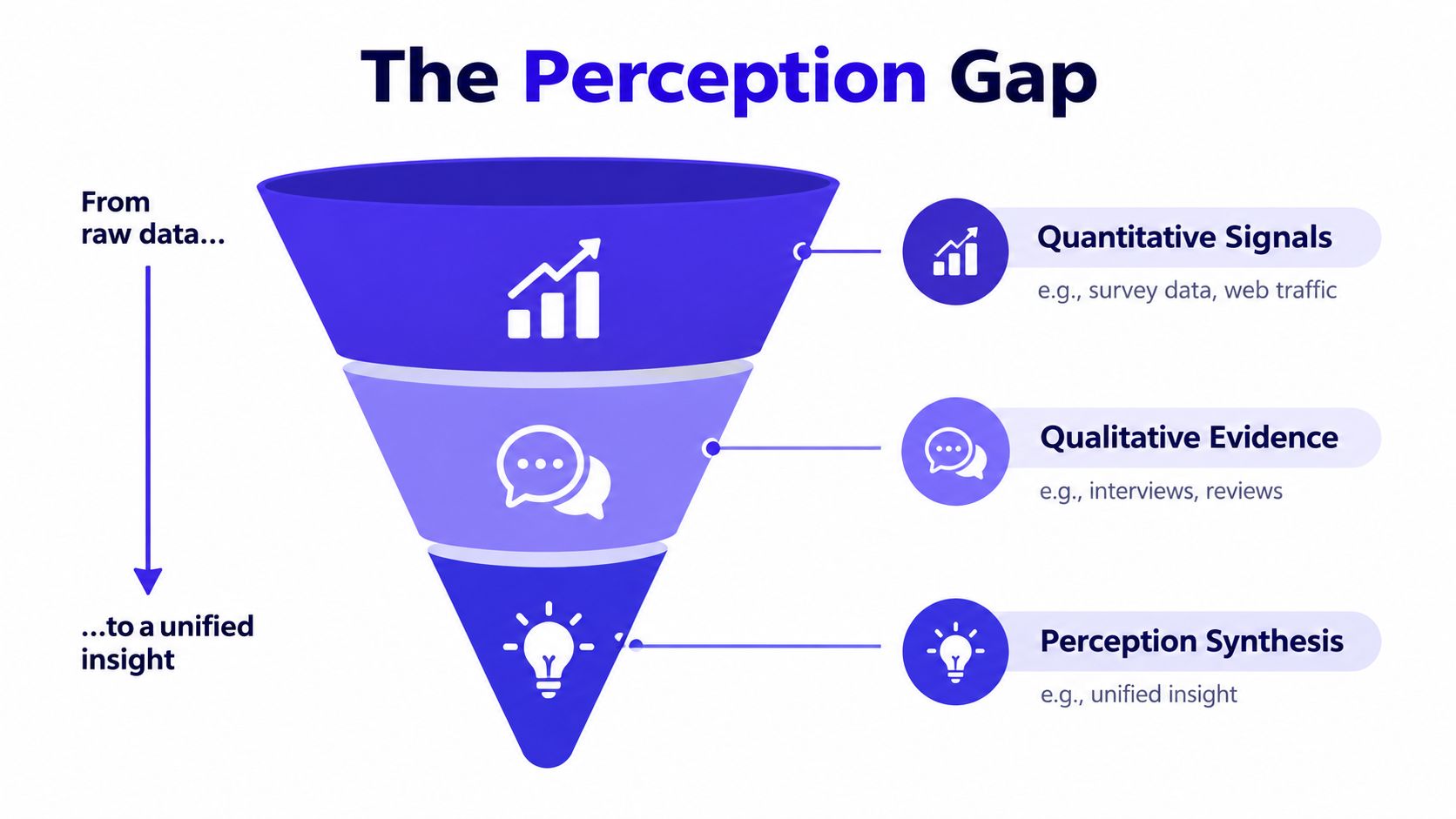 The Perception Gap

From raw data...

...to a unified insight

Quantitative Signals

e.g., survey data, web traffic

Qualitative Evidence

e.g., interviews, reviews

Perception Synthesis

e.g., unified insight